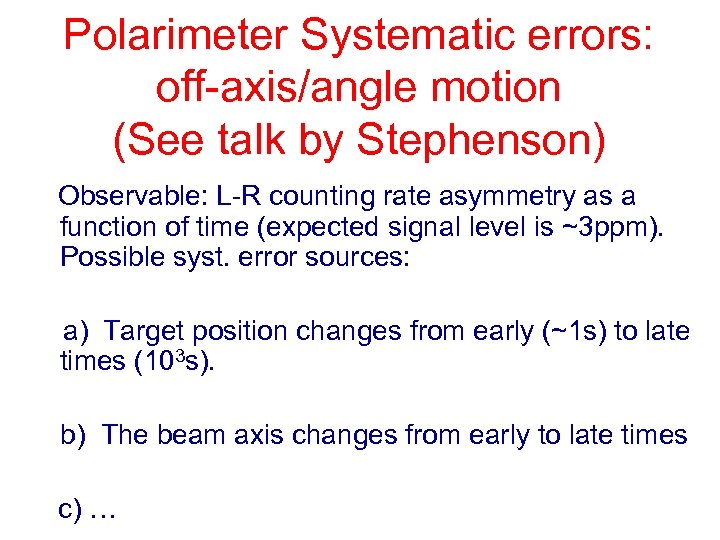 Polarimeter Systematic errors: off-axis/angle motion (See talk by Stephenson)

Observable: L-R counting rate asymmetry as a function of time (expected signal level is ~3ppm). Possible syst. error sources:

a) Target position changes from early (~1s) to late times ($10^3$s).

b) The beam axis changes from early to late times

c) …